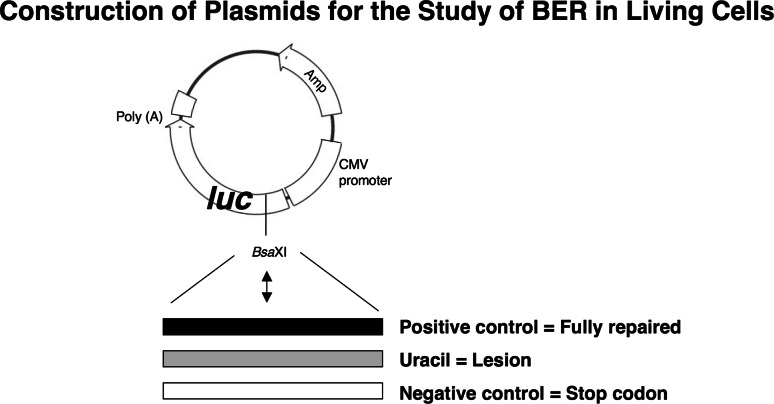 Construction of Plasmids for the Study of BER in Living Cells

Amp

Poly (A)

CMV promoter

luc

BsaXI

Positive control = Fully repaired

Uracil = Lesion

Negative control = Stop codon